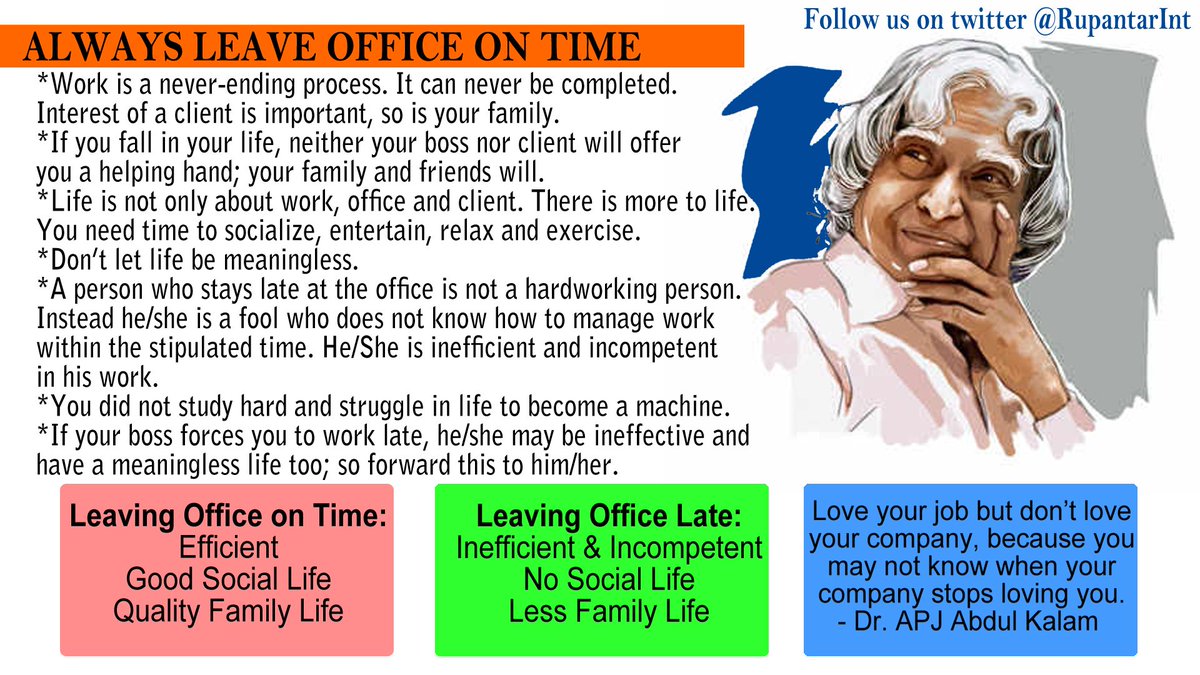 Follow us on twitter @RupantarInt

ALWAYS LEAVE OFFICE ON TIME

*Work is a never-ending process. It can never be completed. Interest of a client is important, so is your family.
*If you fall in your life, neither your boss nor client will offer you a helping hand; your family and friends will.
*Life is not only about work, office and client. There is more to life. You need time to socialize, entertain, relax and exercise.
*Don't let life be meaningless.
*A person who stays late at the office is not a hardworking person. Instead he/she is a fool who does not know how to manage work within the stipulated time. He/She is inefficient and incompetent in his work.
*You did not study hard and struggle in life to become a machine.
*If your boss forces you to work late, he/she may be ineffective and have a meaningless life too; so forward this to him/her.

Leaving Office on Time:
Efficient
Good Social Life
Quality Family Life

Leaving Office Late:
Inefficient & Incompetent
No Social Life
Less Family Life

Love your job but don't love your company, because you may not know when your company stops loving you.
- Dr. APJ Abdul Kalam